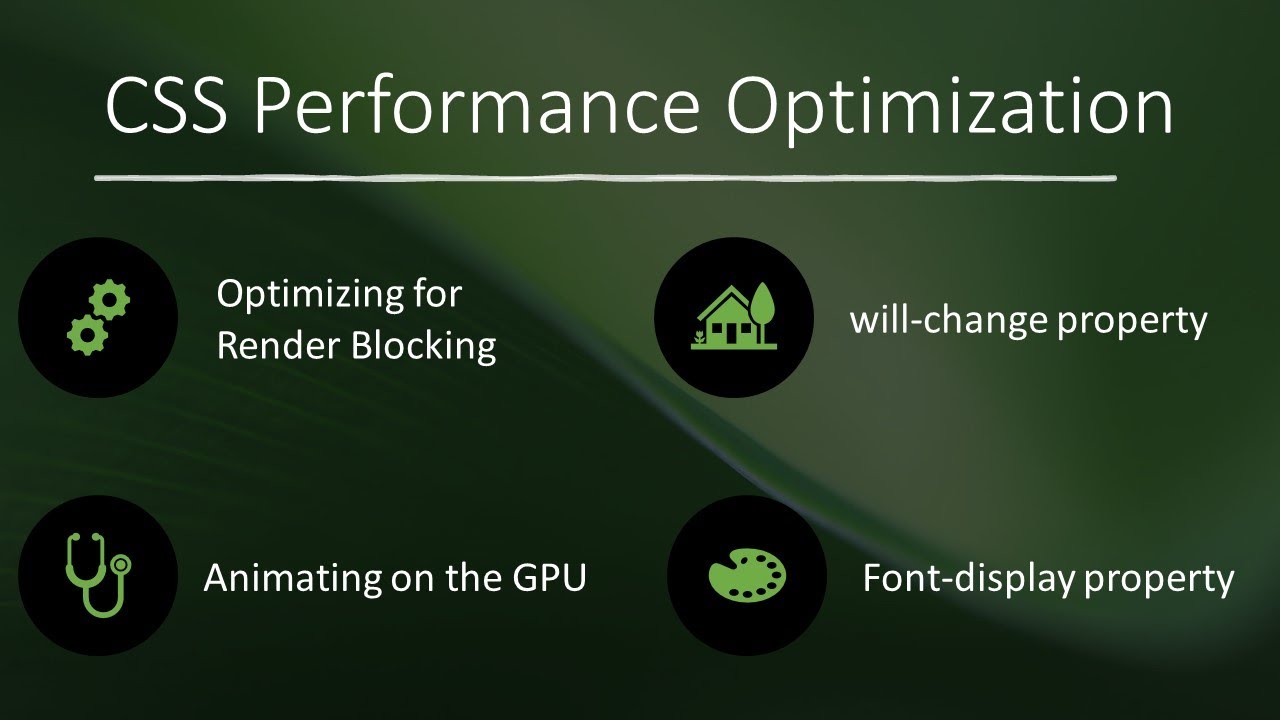 CSS Performance Optimization

Optimizing for Render Blocking

will-change property

Animating on the GPU

Font-display property